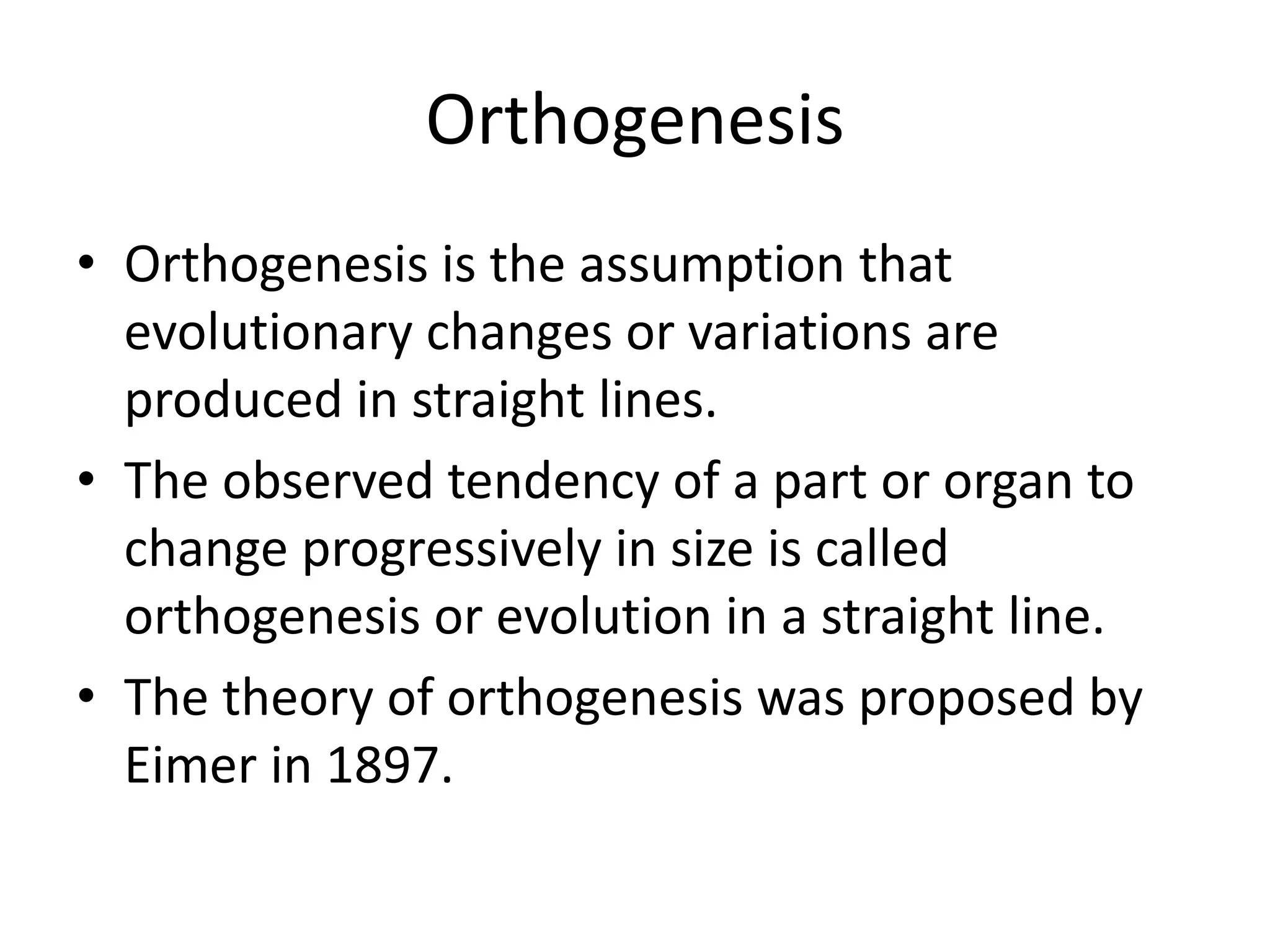 Orthogenesis

• Orthogenesis is the assumption that evolutionary changes or variations are produced in straight lines.
• The observed tendency of a part or organ to change progressively in size is called orthogenesis or evolution in a straight line.
• The theory of orthogenesis was proposed by Eimer in 1897.